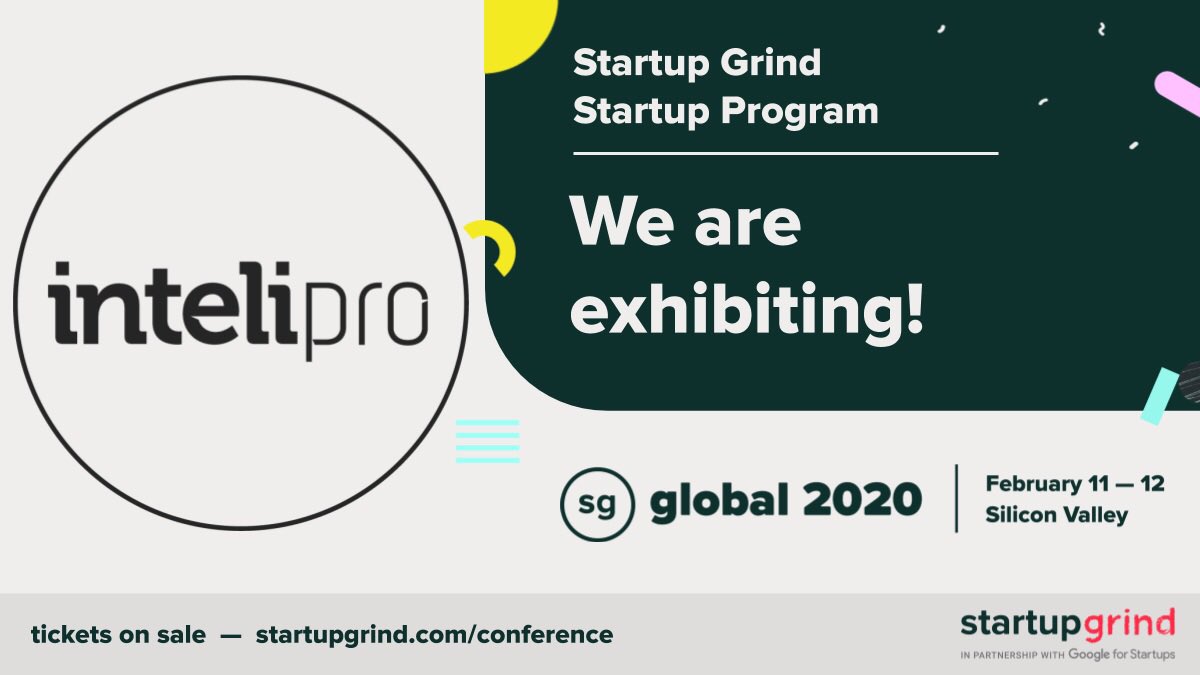 intelipro

Startup Grind
Startup Program

We are exhibiting!

sg global 2020

February 11 — 12
Silicon Valley

tickets on sale — startupgrind.com/conference

startupgrind
IN PARTNERSHIP WITH Google for Startups